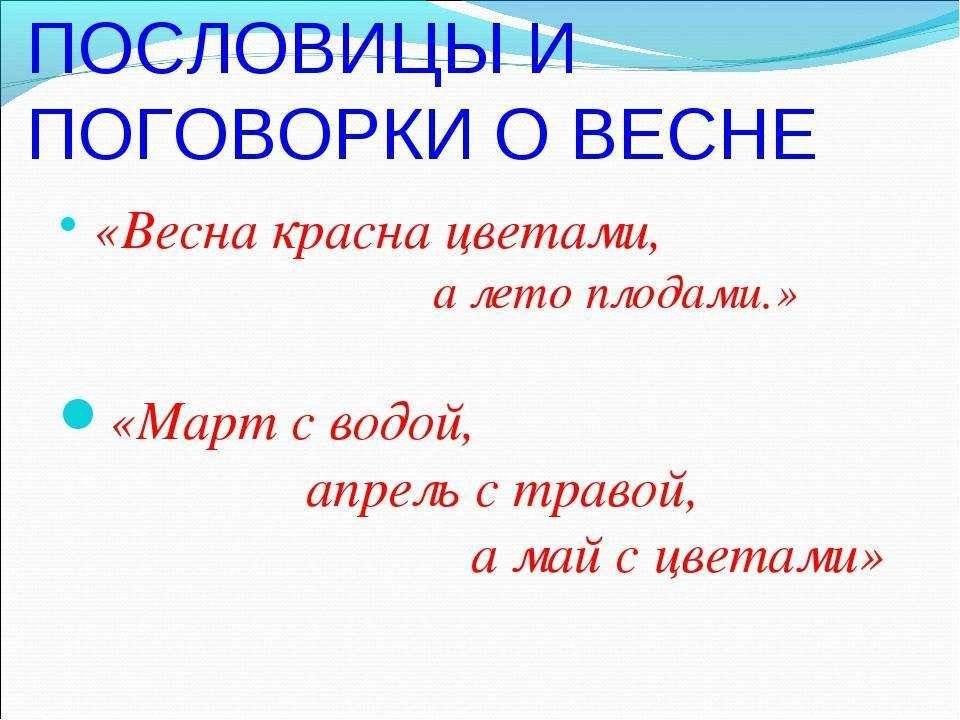 ПОСЛОВИЦЫ И ПОГОВОРКИ О ВЕСНЕ

• «Весна красна цветами, а лето плодами.»

• «Март с водой, апрель с травой, а май с цветами»